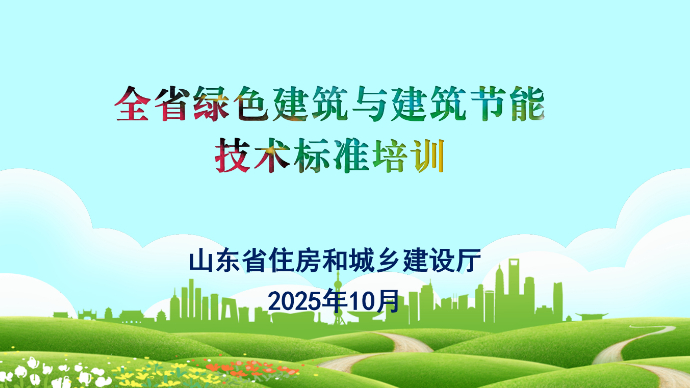 全省绿色建筑与建筑节能
技术标准培训

山东省住房和城乡建设厅
2025年10月